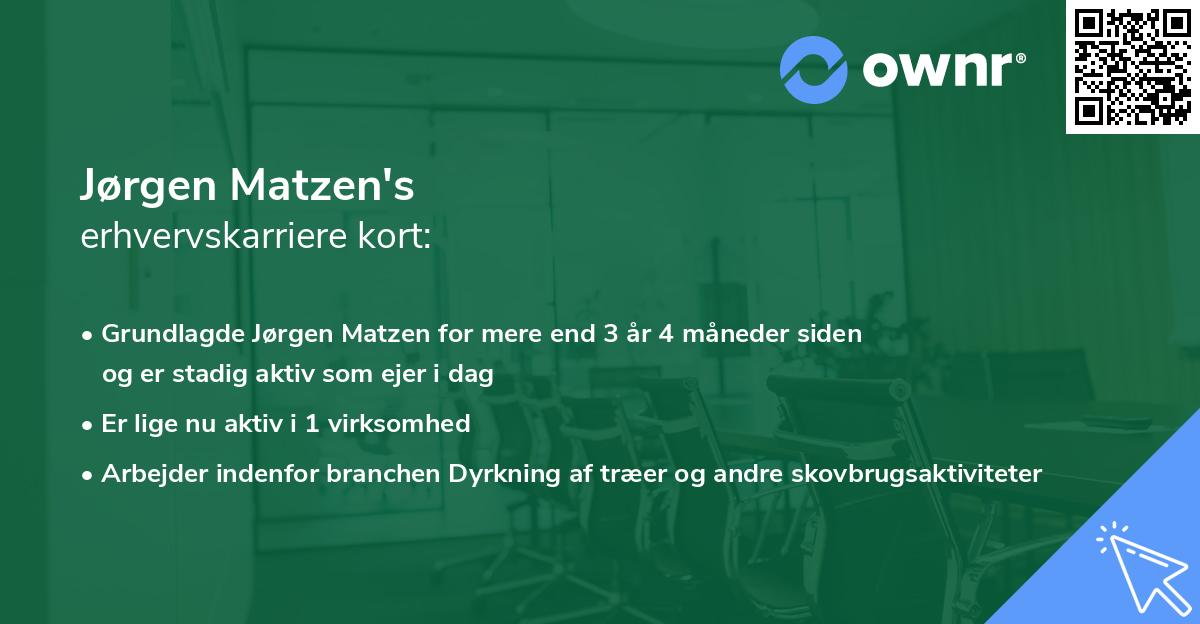 ownr®

Jørgen Matzen's
erhvervskarriere kort:

• Grundlagde Jørgen Matzen for mere end 3 år 4 måneder siden og er stadig aktiv som ejer i dag
• Er lige nu aktiv i 1 virksomhed
• Arbejder indenfor branchen Dyrkning af træer og andre skovbrugsaktiviteter